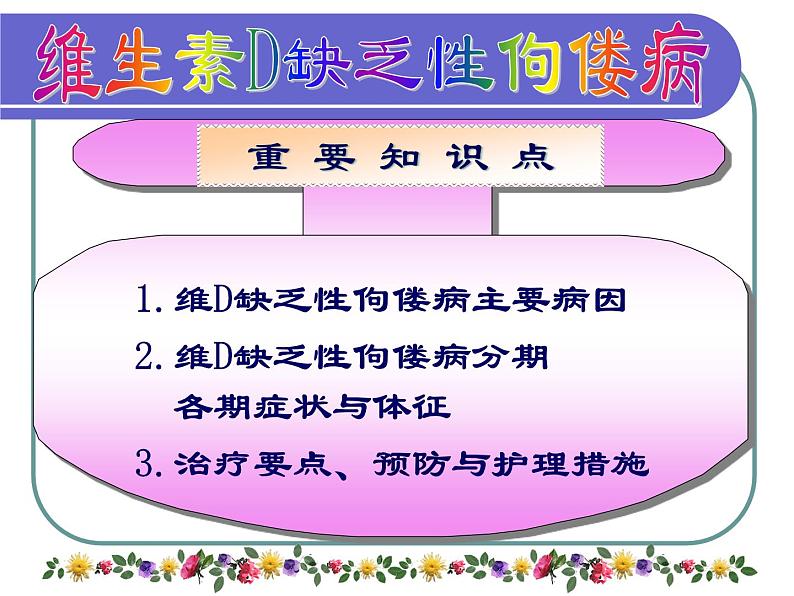 维生素D缺乏性佝偻病

重 要 知 识 点

1. 维D缺乏性佝偻病主要病因

2. 维D缺乏性佝偻病分期
各期症状与体征

3. 治疗要点、预防与护理措施